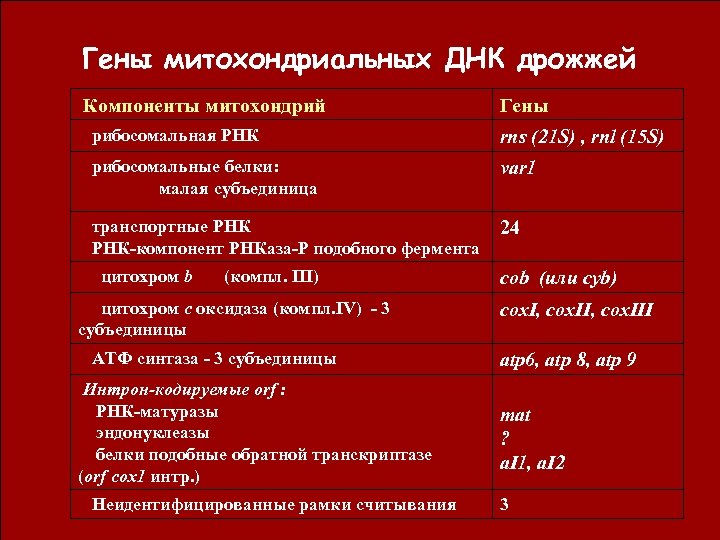 Гены митохондриальных ДНК дрожжей

| Компоненты митохондрий | Гены |
|---|---|
| рибосомальная РНК | rns (21S) , rnl (15S) |
| рибосомальные белки: малая субъединица | var1 |
| транспортные РНК РНК-компонент РНКаза-Р подобного фермента | 24 |
| цитохром b (компл. III) | cob (или cyb) |
| цитохром c оксидаза (компл.IV) - 3 субъединицы | coxI, coxII, coxIII |
| АТФ синтаза - 3 субъединицы | atp6, atp 8, atp 9 |
| Интрон-кодируемые orf : РНК-матуразы эндонуклеазы белки подобные обратной транскриптазе (orf cox1 интр.) | mat ? aI1, aI2 |
| Неидентифицированные рамки считывания | 3 |